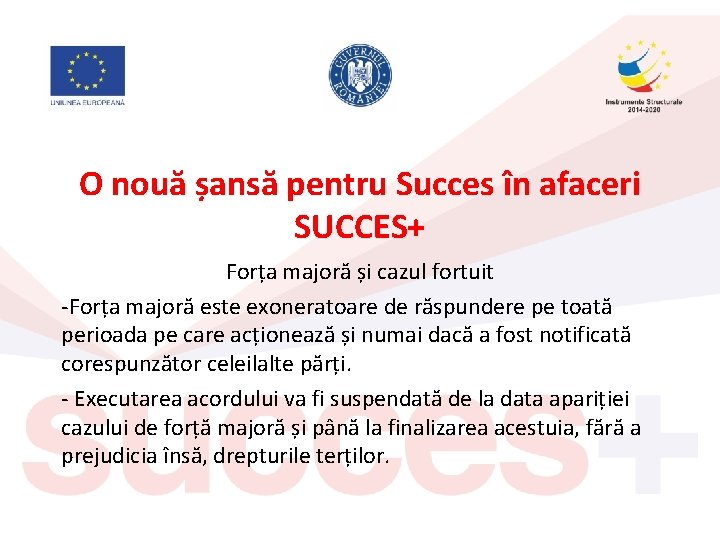 UNIUNEA EUROPEANĂ

GUVERNUL ROMÂNIEI

Instrumente Structurale 2014-2020

O nouă șansă pentru Succes în afaceri SUCCES+

Forța majoră și cazul fortuit

-Forța majoră este exoneratoare de răspundere pe toată perioada pe care acționează și numai dacă a fost notificată corespunzător celeilalte părți.

- Executarea acordului va fi suspendată de la data apariției cazului de forță majoră și până la finalizarea acestuia, fără a prejudicia însă, drepturile terților.

succes+